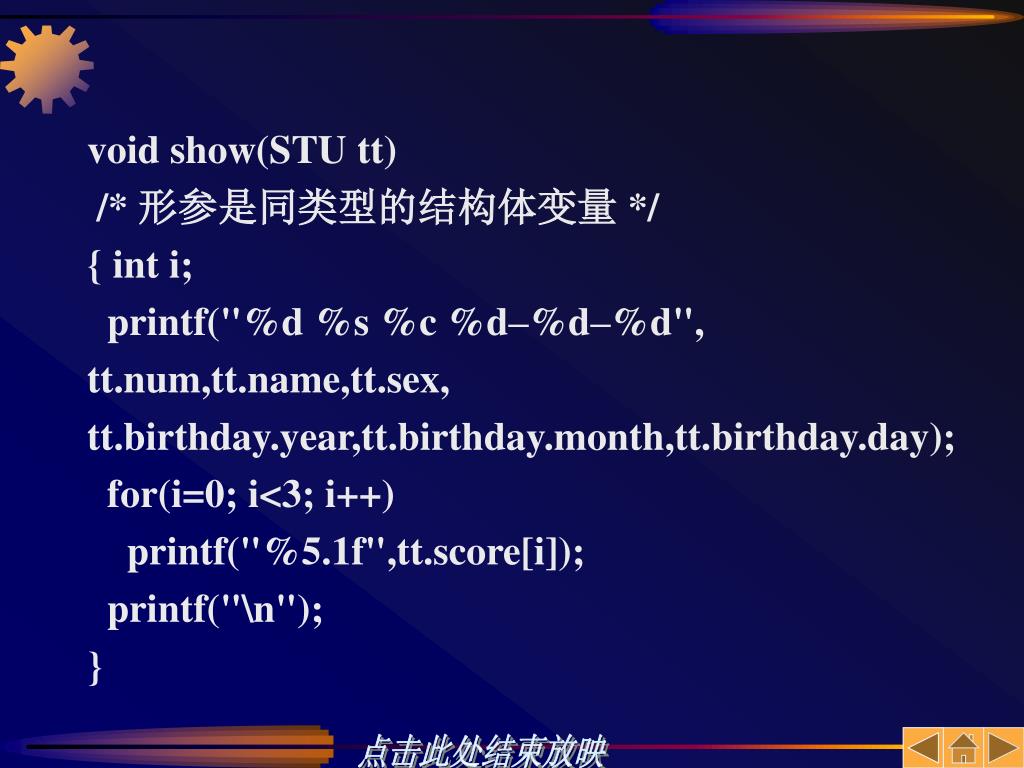 void show(STU tt)
/* 形参是同类型的结构体变量 */
{ int i;
printf("%d %s %c %d–%d–%d",
tt.num,tt.name,tt.sex,
tt.birthday.year,tt.birthday.month,tt.birthday.day);
for(i=0; i<3; i++)
printf("%5.1f",tt.score[i]);
printf("\n");
}

点击此处结束放映